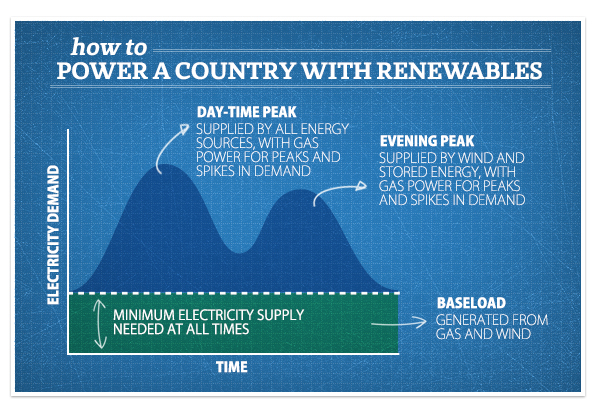 how to
POWER A COUNTRY WITH RENEWABLES

DAY-TIME PEAK
SUPPLIED BY ALL ENERGY SOURCES, WITH GAS POWER FOR PEAKS AND SPIKES IN DEMAND

EVENING PEAK
SUPPLIED BY WIND AND STORED ENERGY, WITH GAS POWER FOR PEAKS AND SPIKES IN DEMAND

ELECTRICITY DEMAND

MINIMUM ELECTRICITY SUPPLY NEEDED AT ALL TIMES

BASELOAD
GENERATED FROM GAS AND WIND

TIME